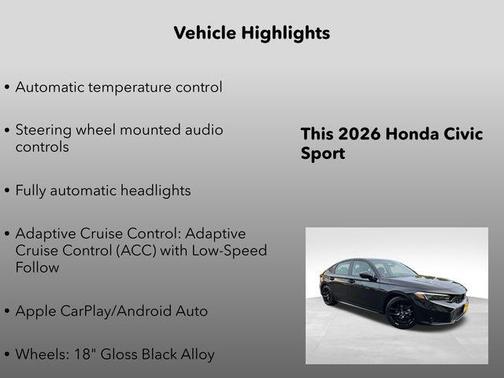 Vehicle Highlights

• Automatic temperature control

• Steering wheel mounted audio controls

• Fully automatic headlights

• Adaptive Cruise Control: Adaptive Cruise Control (ACC) with Low-Speed Follow

• Apple CarPlay/Android Auto

• Wheels: 18" Gloss Black Alloy

This 2026 Honda Civic Sport